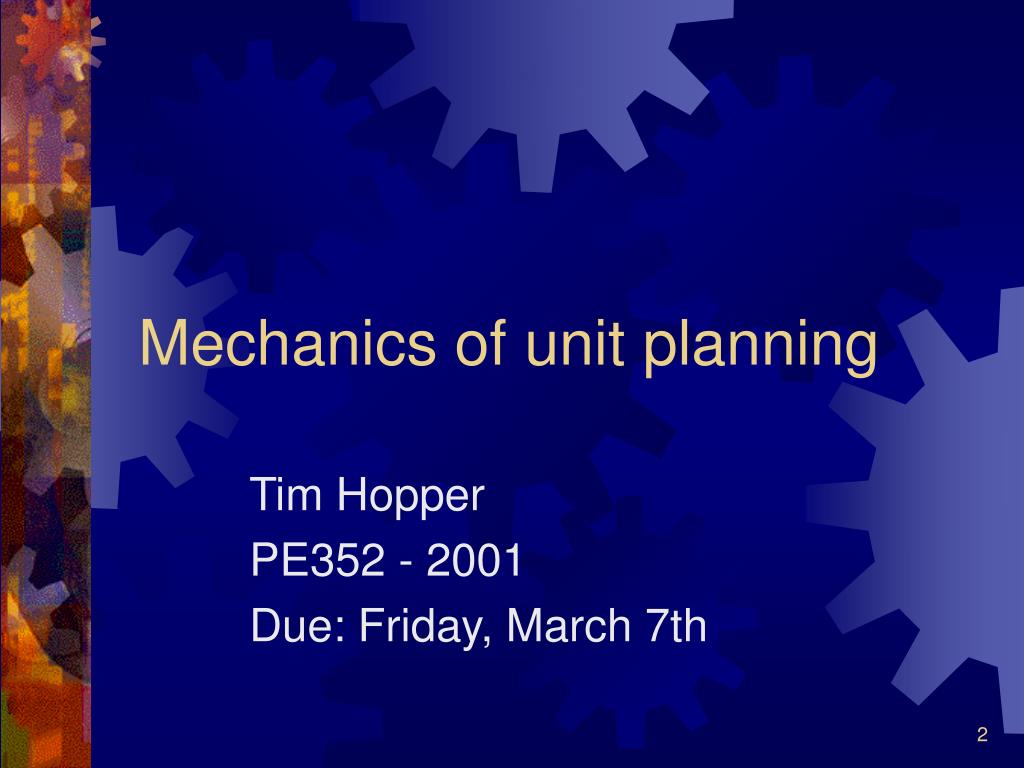 Mechanics of unit planning

Tim Hopper
PE352 - 2001
Due: Friday, March 7th

2